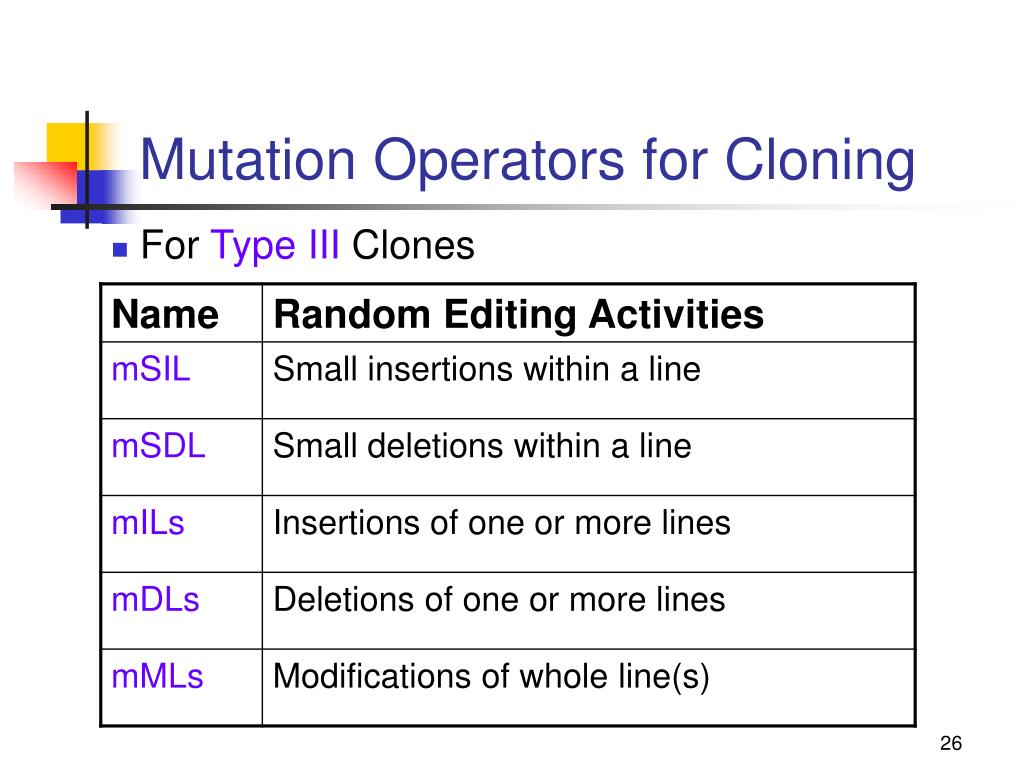 Mutation Operators for Cloning

For Type III Clones

| Name | Random Editing Activities |
|---|---|
| mSIL | Small insertions within a line |
| mSDL | Small deletions within a line |
| mILs | Insertions of one or more lines |
| mDLs | Deletions of one or more lines |
| mMLs | Modifications of whole line(s) |

26